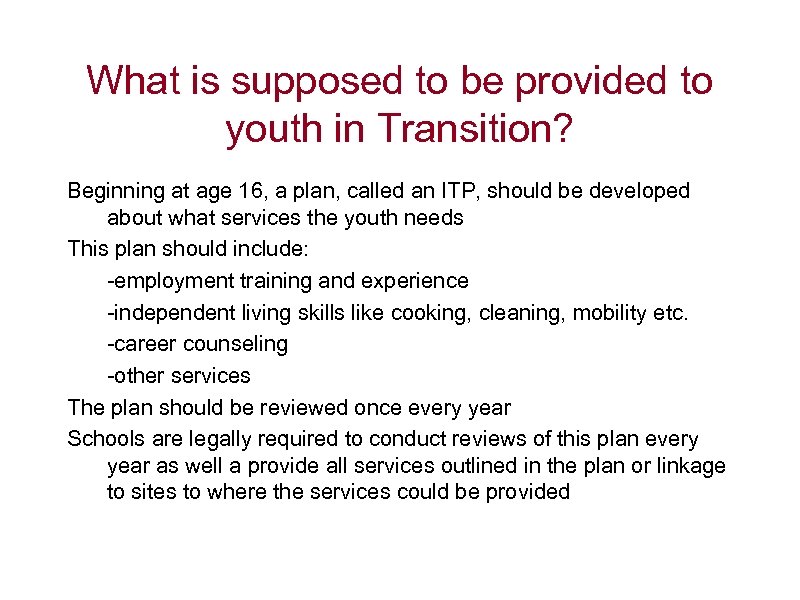 What is supposed to be provided to youth in Transition?

Beginning at age 16, a plan, called an ITP, should be developed about what services the youth needs

This plan should include:

-employment training and experience

-independent living skills like cooking, cleaning, mobility etc.

-career counseling

-other services

The plan should be reviewed once every year

Schools are legally required to conduct reviews of this plan every year as well a provide all services outlined in the plan or linkage to sites to where the services could be provided